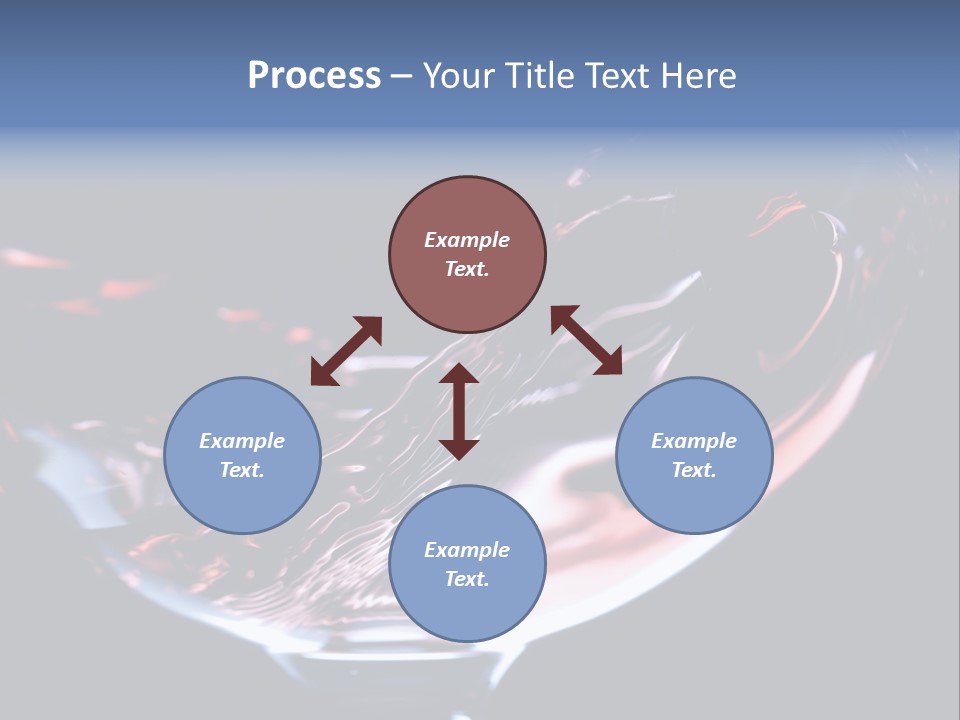 Process – Your Title Text Here

Example Text.

Example Text.

Example Text.

Example Text.